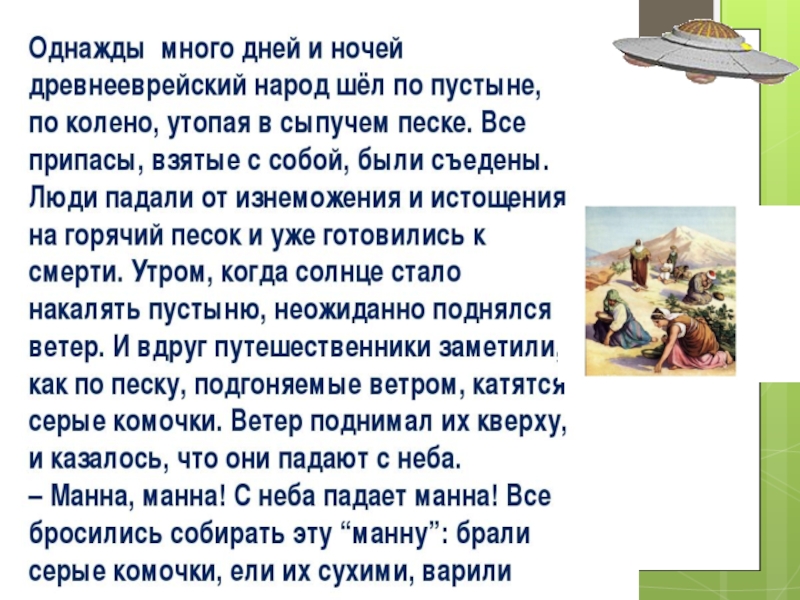 Однажды много дней и ночей древнееврейский народ шёл по пустыне, по колено, утопая в сыпучем песке. Все припасы, взятые с собой, были съедены. Люди падали от изнеможения и истощения на горячий песок и уже готовились к смерти. Утром, когда солнце стало накалять пустыню, неожиданно поднялся ветер. И вдруг путешественники заметили, как по песку, подгоняемые ветром, катятся серые комочки. Ветер поднимал их кверху, и казалось, что они падают с неба.
– Манна, манна! С неба падает манна! Все бросились собирать эту “манну”: брали серые комочки, ели их сухими, варили